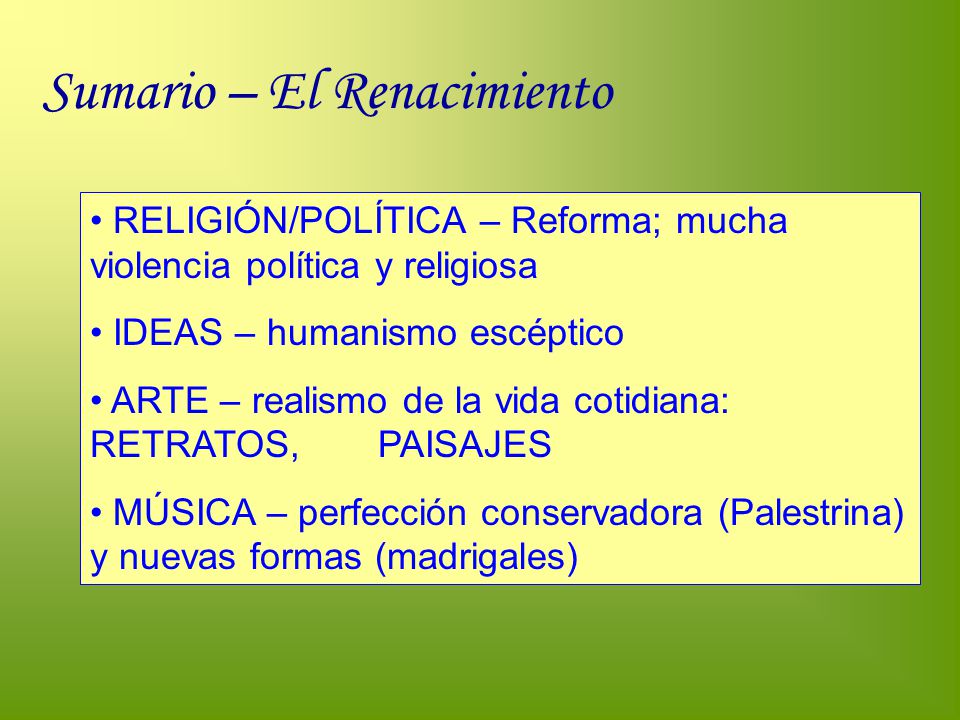 Sumario – El Renacimiento

• RELIGIÓN/POLÍTICA – Reforma; mucha violencia política y religiosa

• IDEAS – humanismo escéptico

• ARTE – realismo de la vida cotidiana: RETRATOS, PAISAJES

• MÚSICA – perfección conservadora (Palestrina) y nuevas formas (madrigales)